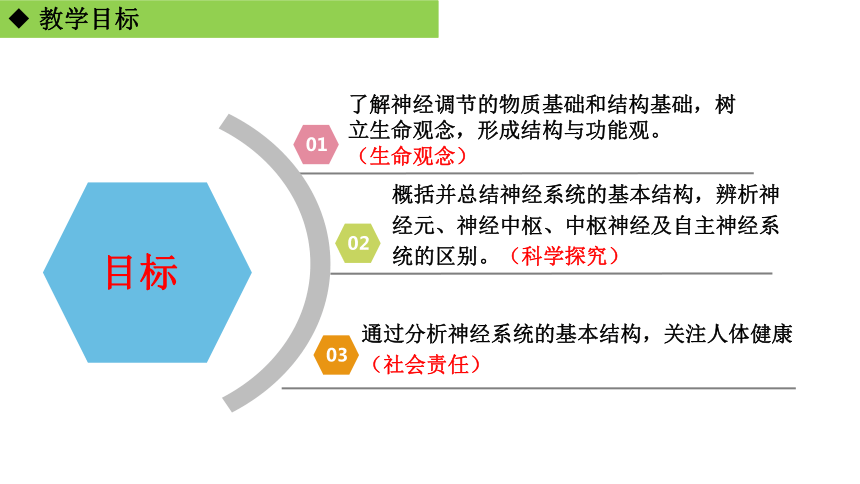 ◆ 教学目标

目标

01
了解神经调节的物质基础和结构基础，树立生命观念，形成结构与功能观。（生命观念）

02
概括并总结神经系统的基本结构，辨析神经元、神经中枢、中枢神经及自主神经系统的区别。（科学探究）

03
通过分析神经系统的基本结构，关注人体健康（社会责任）